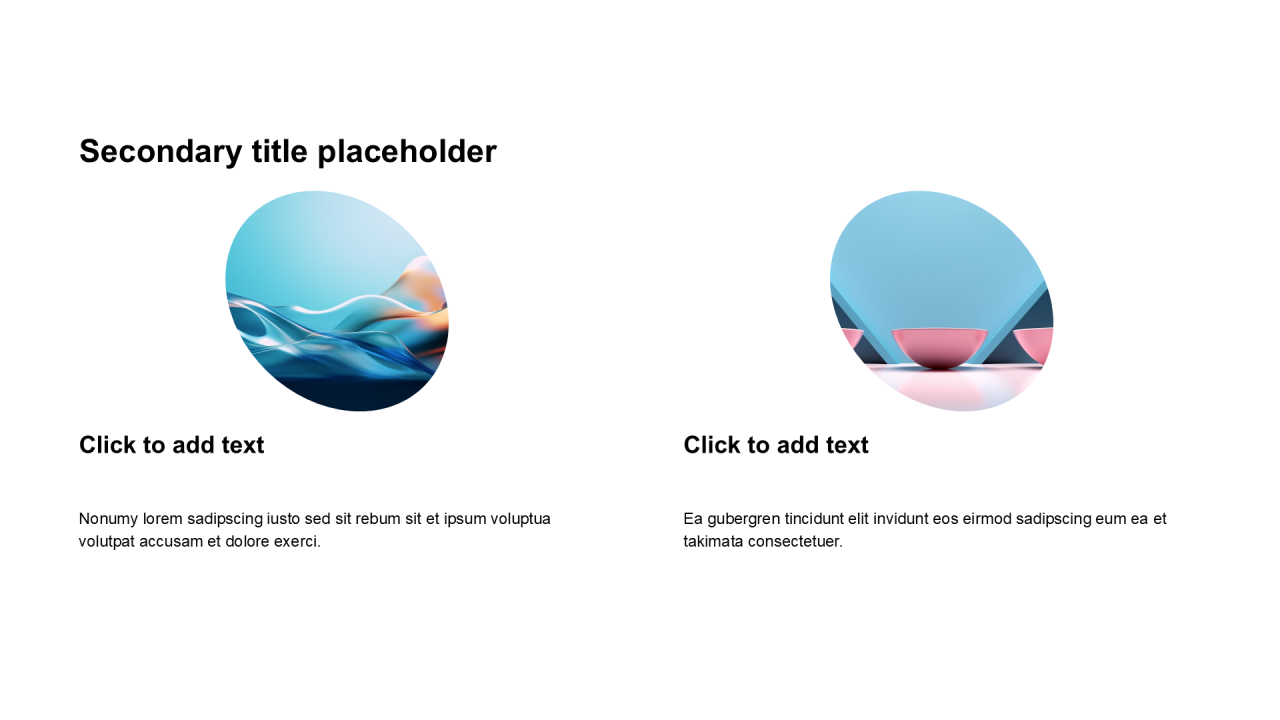 Secondary title placeholder

Click to add text

Nonumy lorem sadipscing iusto sed sit rebum sit et ipsum voluptua volutpat accusam et dolore exerci.

Click to add text

Ea gubergren tincidunt elit invidunt eos eirmod sadipscing eum ea et takimata consectetuer.